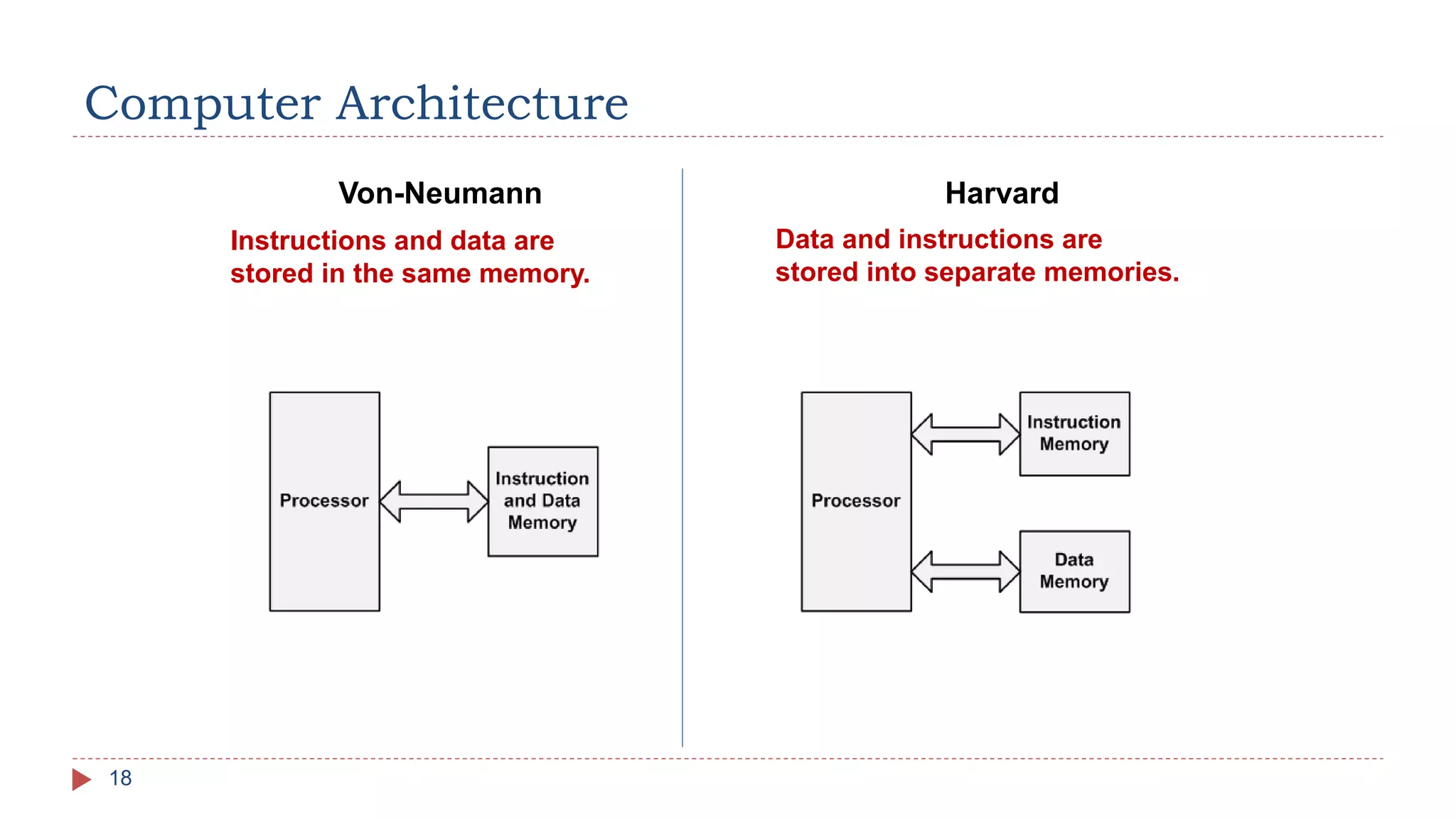 Computer Architecture

Von-Neumann

Instructions and data are stored in the same memory.

Processor

Instruction and Data Memory

Harvard

Data and instructions are stored into separate memories.

Processor

Instruction Memory

Data Memory

18